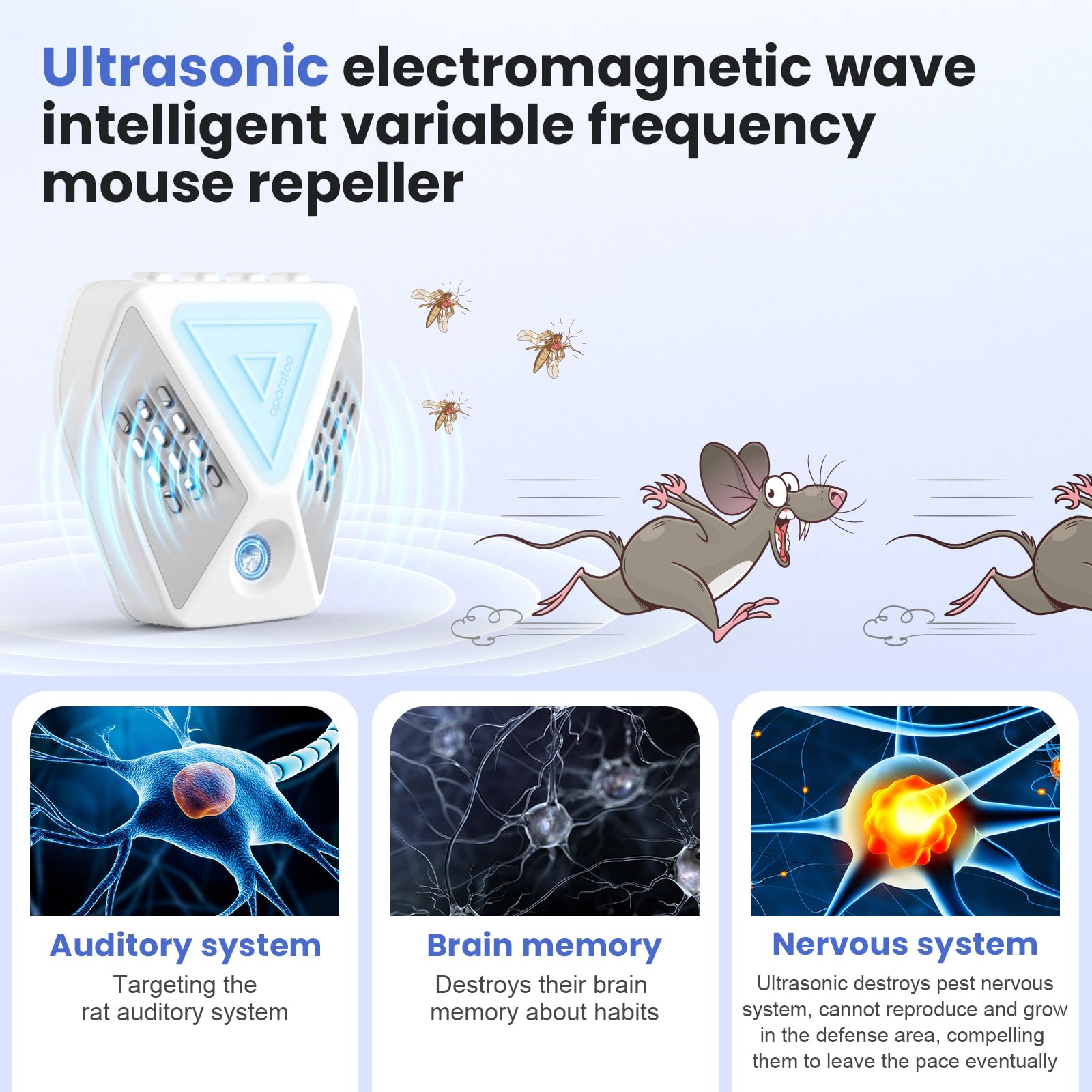 Ultrasonic electromagnetic wave intelligent variable frequency mouse repeller

aparatoo

Auditory system
Targeting the rat auditory system

Brain memory
Destroys their brain memory about habits

Nervous system
Ultrasonic destroys pest nervous system, cannot reproduce and grow in the defense area, compelling them to leave the pace eventually